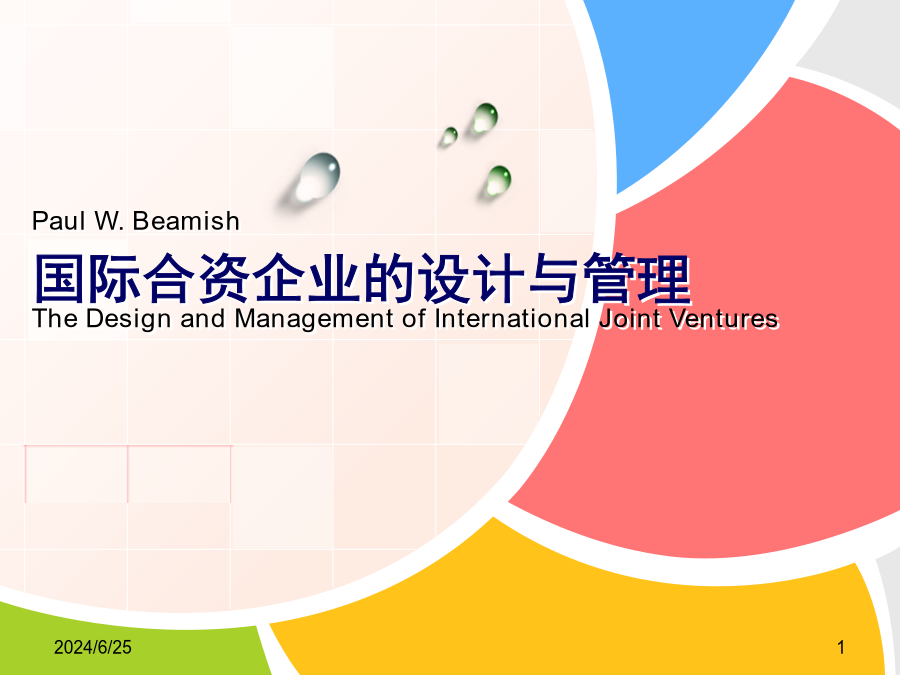 Paul W. Beamish

国际合资企业的设计与管理

The Design and Management of International Joint Ventures

2024/6/25

1